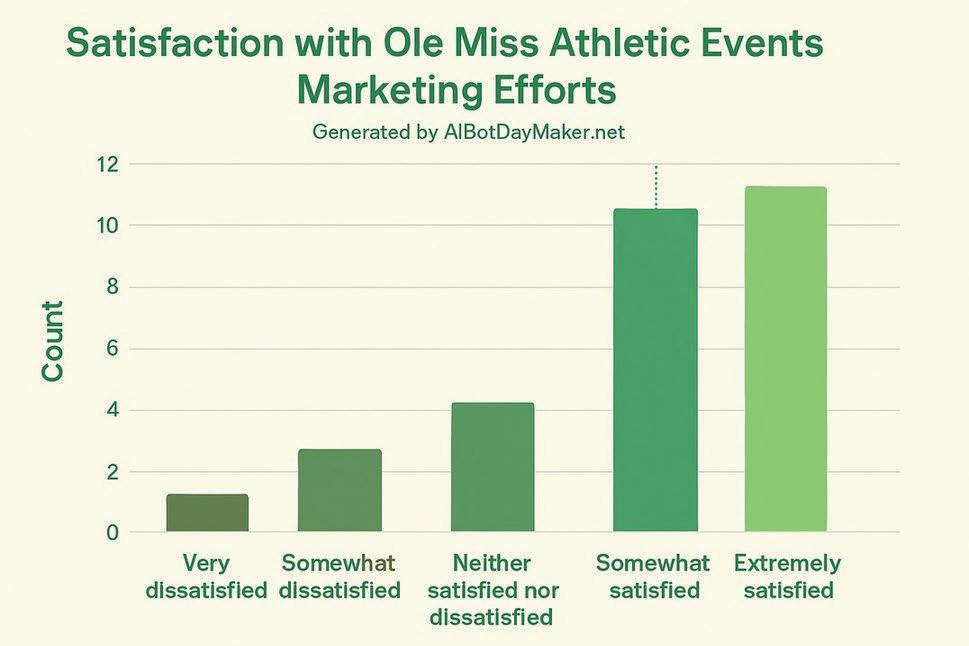 Satisfaction with Ole Miss Athletic Events Marketing Efforts

Generated by AIBotDayMaker.net

Count

12
10
8
6
4
2
0

Very dissatisfied
Somewhat dissatisfied
Neither satisfied nor dissatisfied
Somewhat satisfied
Extremely satisfied